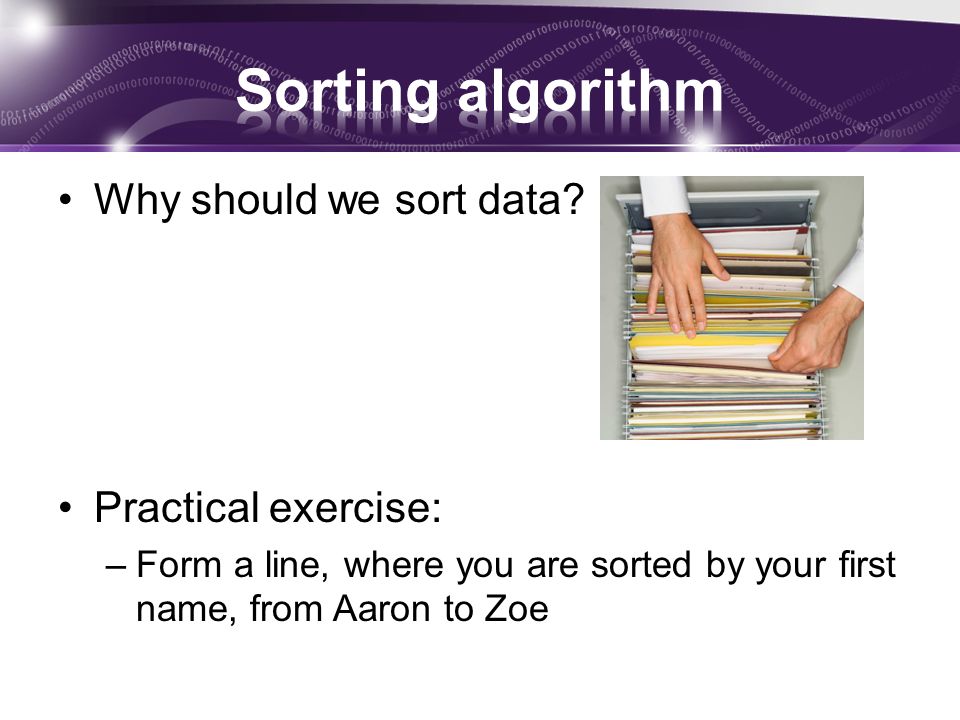 Sorting algorithm

• Why should we sort data?

• Practical exercise:
– Form a line, where you are sorted by your first name, from Aaron to Zoe